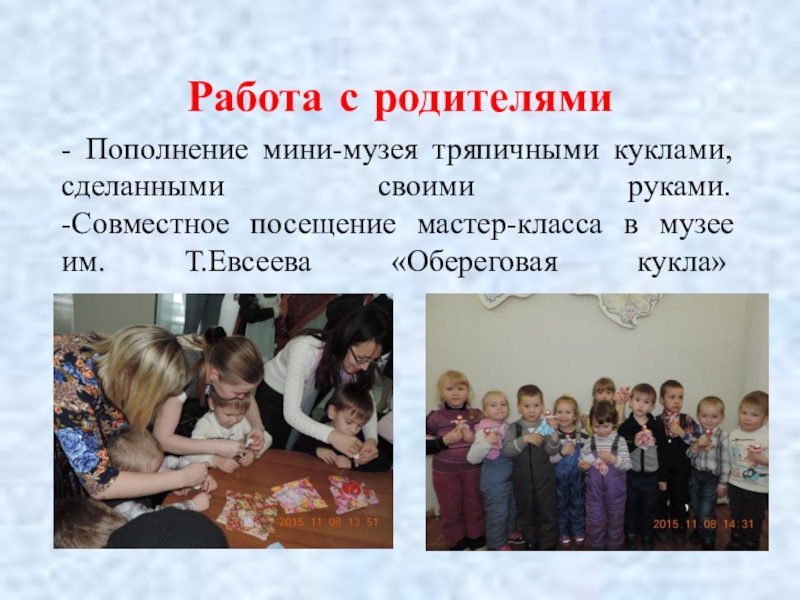 Работа с родителями

- Пополнение мини-музея тряпичными куклами, сделанными своими руками.
-Совместное посещение мастер-класса в музее им. Т.Евсеева «Обереговая кукла»

2015.11.08 13:51

2015.11.08 14:31